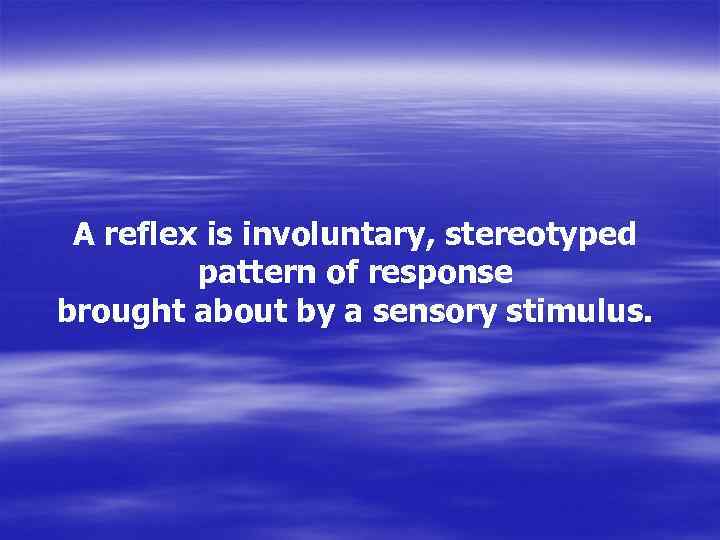 A reflex is involuntary, stereotyped pattern of response brought about by a sensory stimulus.